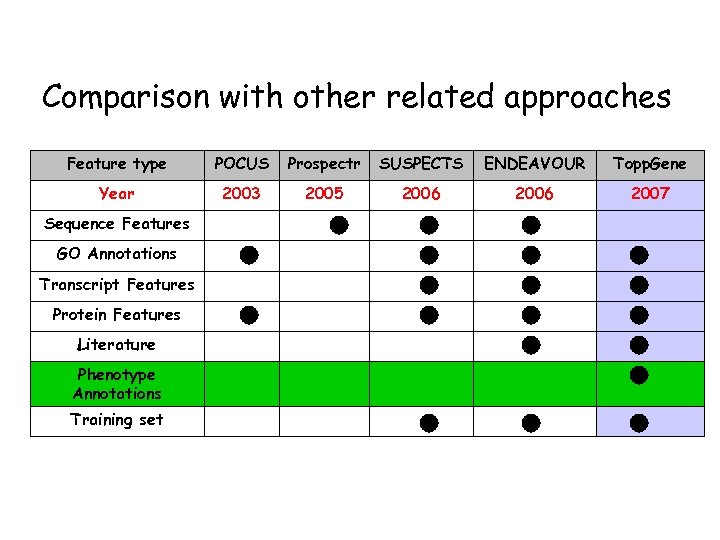 Comparison with other related approaches

| Feature type | POCUS | Prospectr | SUSPECTS | ENDEAVOUR | ToppGene |
|---|---|---|---|---|---|
| Year | 2003 | 2005 | 2006 | 2006 | 2007 |
| Sequence Features | | ● | ● | ● | |
| GO Annotations | ● | | ● | ● | ● |
| Transcript Features | | | ● | ● | ● |
| Protein Features | ● | | ● | ● | ● |
| Literature | | | | ● | ● |
| Phenotype Annotations | | | | | ● |
| Training set | | | ● | ● | ● |